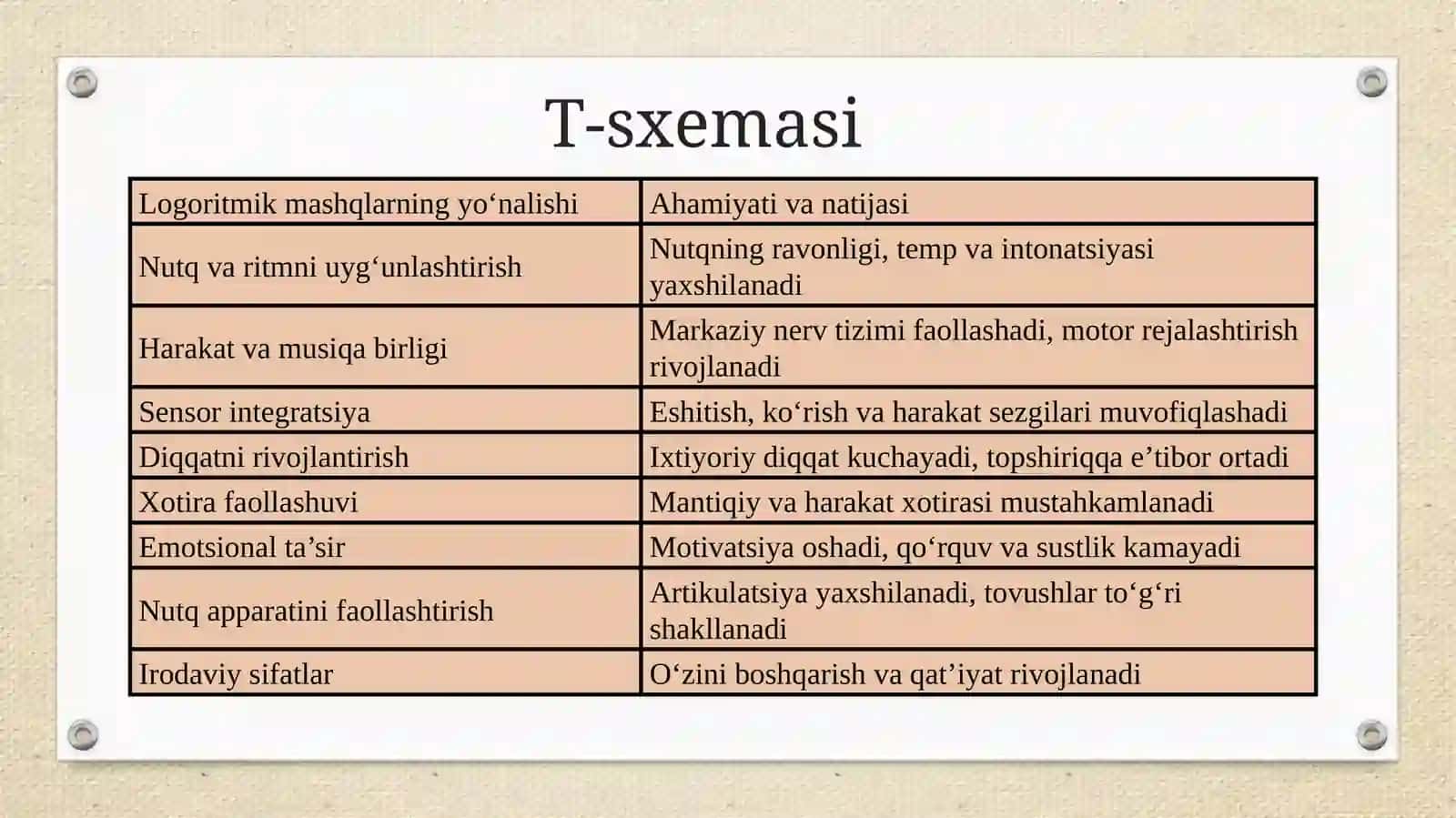 T-sxemasi

| Logoritmik mashqlarning yo‘nalishi | Ahamiyati va natijasi |
|---|---|
| Nutq va ritmni uyg‘unlashtirish | Nutqning ravonligi, temp va intonatsiyasi yaxshilanadi |
| Harakat va musiqa birligi | Markaziy nerv tizimi faollashadi, motor rejalashtirish rivojlanadi |
| Sensor integratsiya | Eshitish, ko‘rish va harakat sezgilari muvofiqlashadi |
| Diqqatni rivojlantirish | Ixtiyoriy diqqat kuchayadi, topshiriqqa e’tibor ortadi |
| Xotira faollashuvi | Mantiqiy va harakat xotirasi mustahkamlanadi |
| Emotsional ta’sir | Motivatsiya oshadi, qo‘rquv va sustlik kamayadi |
| Nutq apparatini faollashtirish | Artikulatsiya yaxshilanadi, tovushlar to‘g‘ri shakllanadi |
| Irodaviy sifatlar | O‘zini boshqarish va qat’iyat rivojlanadi |